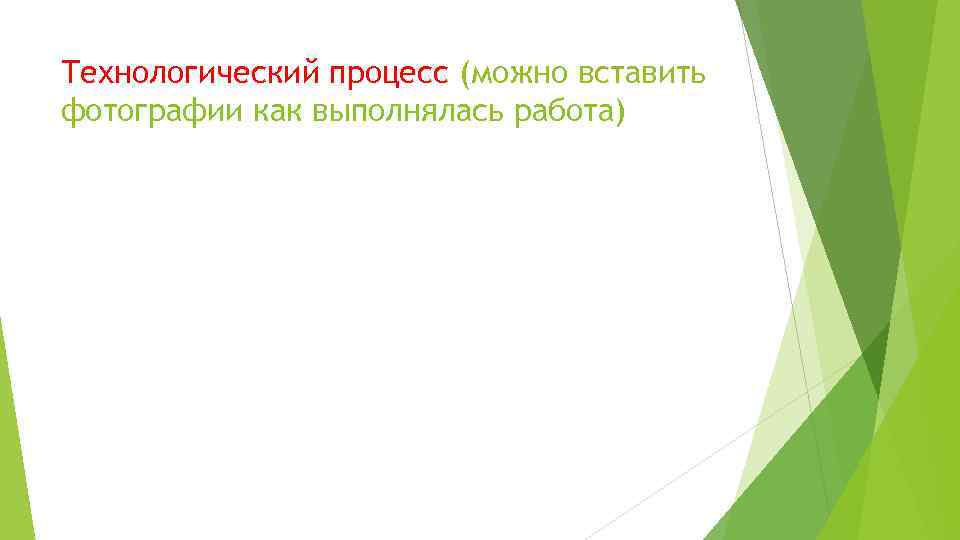 Технологический процесс (можно вставить фотографии как выполнялась работа)